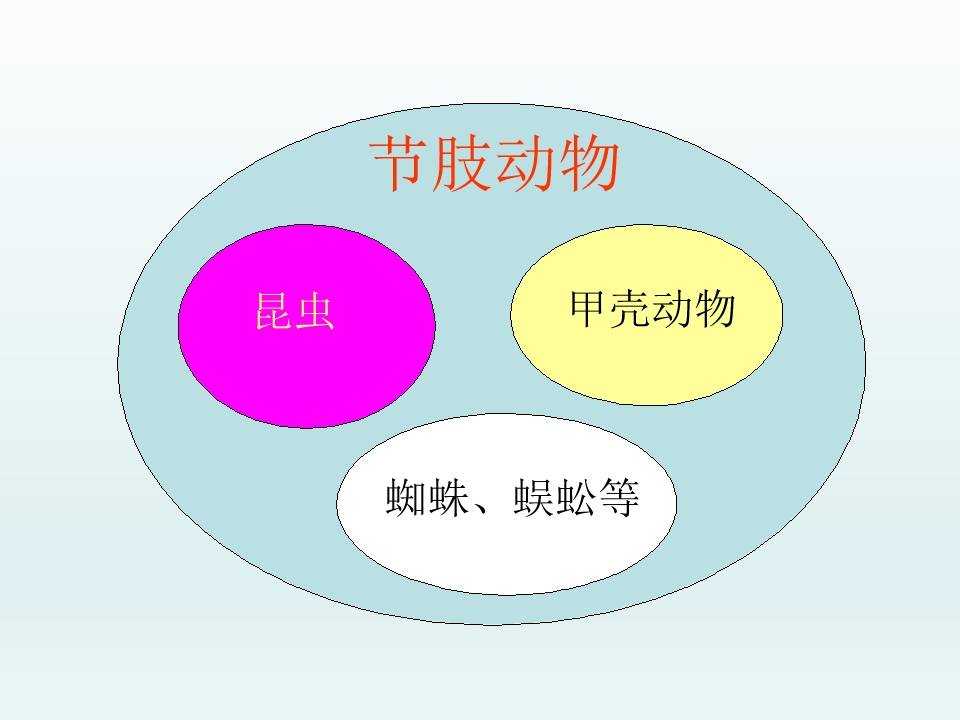 节肢动物

昆虫

甲壳动物

蜘蛛、蜈蚣等